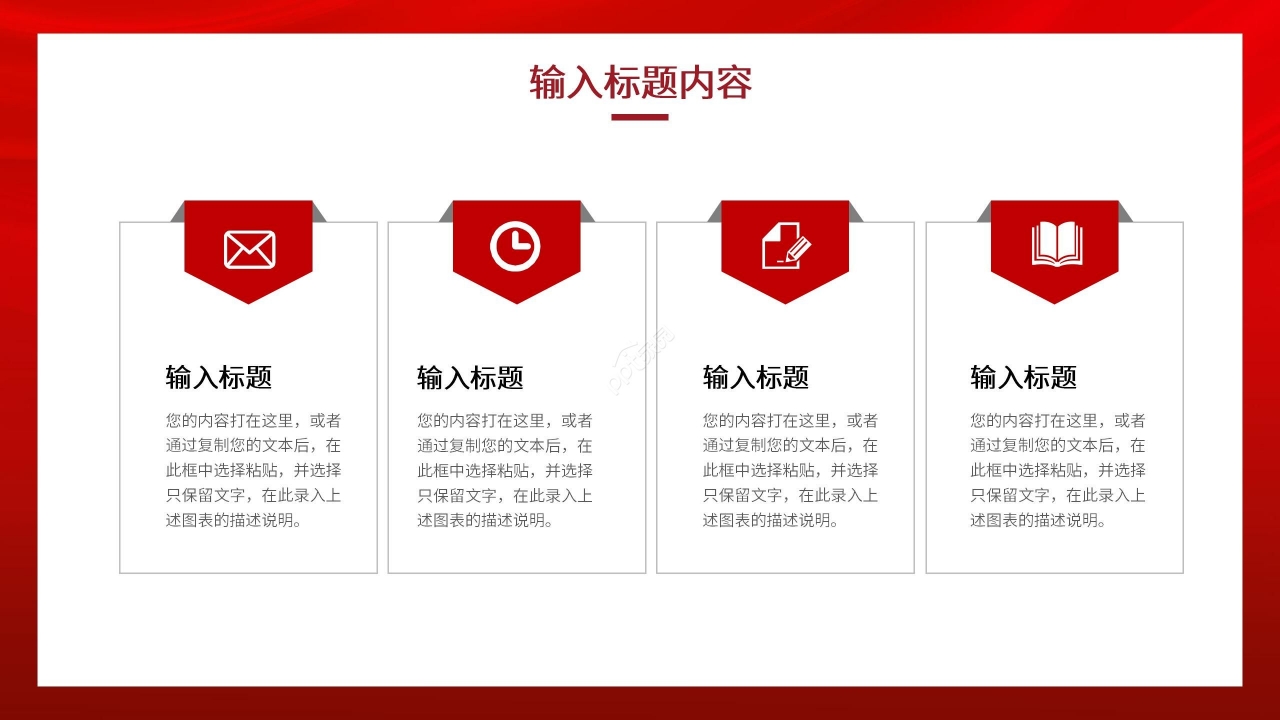 输入标题内容

输入标题

您的内容打在这里，或者通过复制您的文本后，在此框中选择粘贴，并选择只保留文字，在此录入上述图表的描述说明。

输入标题

您的内容打在这里，或者通过复制您的文本后，在此框中选择粘贴，并选择只保留文字，在此录入上述图表的描述说明。

输入标题

您的内容打在这里，或者通过复制您的文本后，在此框中选择粘贴，并选择只保留文字，在此录入上述图表的描述说明。

输入标题

您的内容打在这里，或者通过复制您的文本后，在此框中选择粘贴，并选择只保留文字，在此录入上述图表的描述说明。